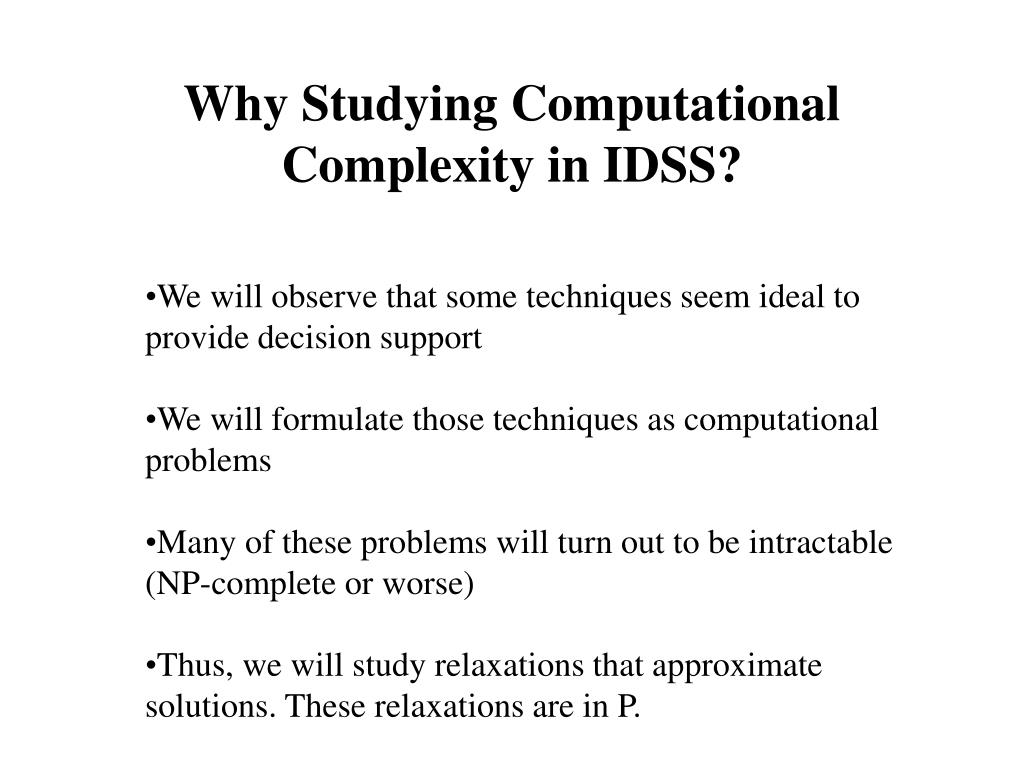 Why Studying Computational Complexity in IDSS?

•We will observe that some techniques seem ideal to provide decision support

•We will formulate those techniques as computational problems

•Many of these problems will turn out to be intractable (NP-complete or worse)

•Thus, we will study relaxations that approximate solutions. These relaxations are in P.